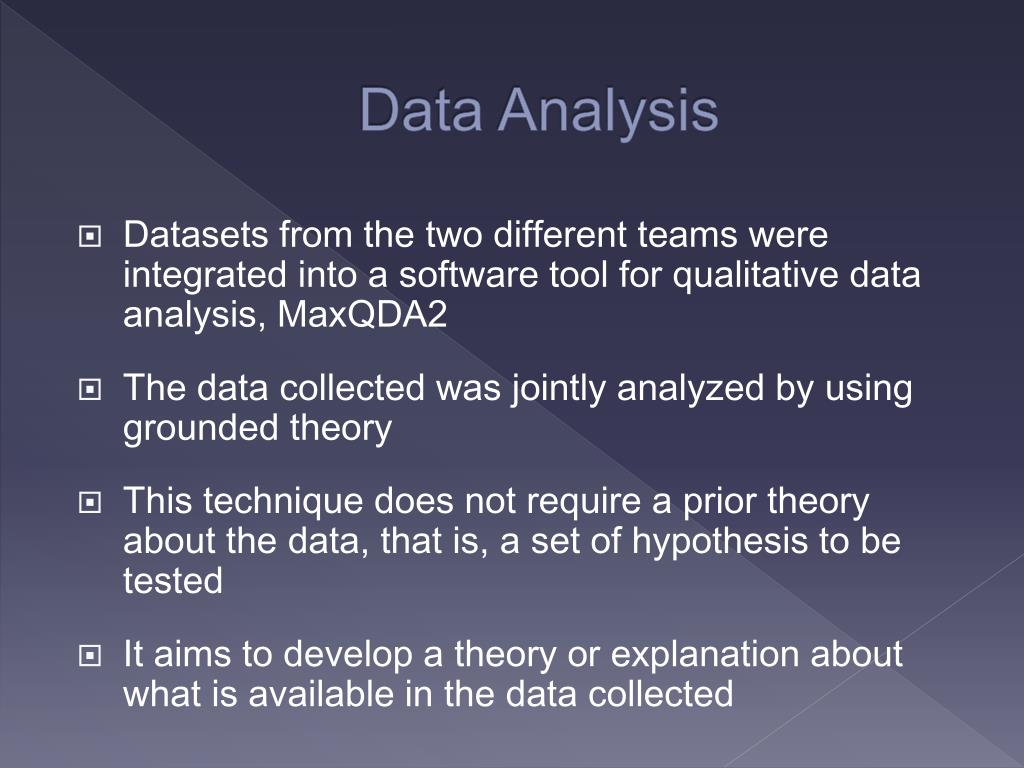 Data Analysis

Datasets from the two different teams were integrated into a software tool for qualitative data analysis, MaxQDA2

The data collected was jointly analyzed by using grounded theory

This technique does not require a prior theory about the data, that is, a set of hypothesis to be tested

It aims to develop a theory or explanation about what is available in the data collected